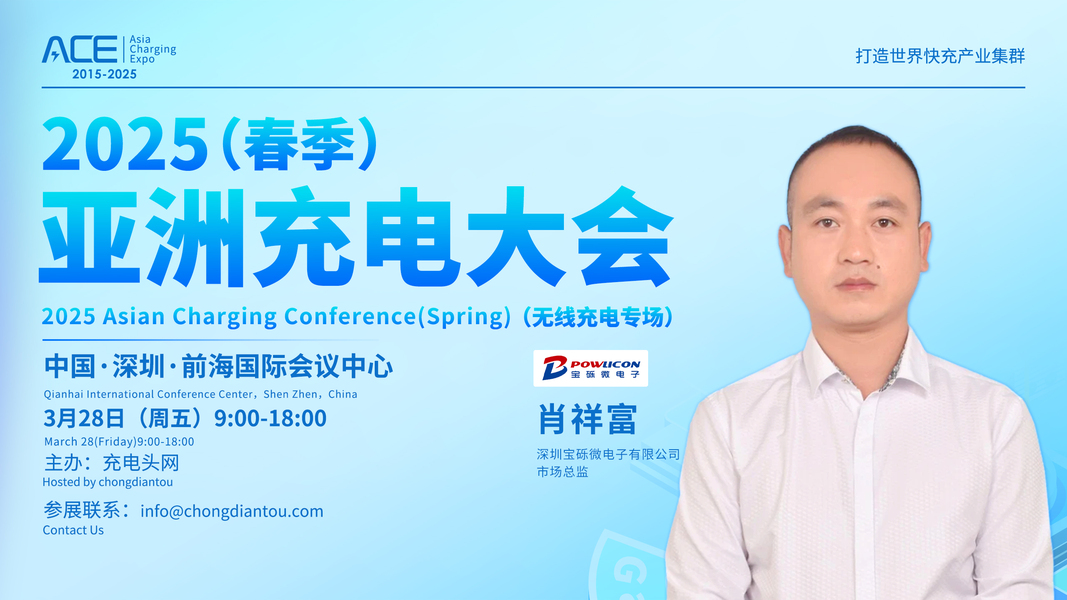 ACE Asia Charging Expo
2015-2025

打造世界快充产业集群

2025（春季）
亚洲充电大会
2025 Asian Charging Conference(Spring)（无线充电专场）

中国·深圳·前海国际会议中心
Qianhai International Conference Center，Shen Zhen，China
3月28日（周五）9:00-18:00
March 28(Friday)9:00-18:00
主办：充电头网
Hosted by chongdiantou
参展联系：info@chongdiantou.com
Contact Us

POWLICON 宝砾微电子
肖祥富
深圳宝砾微电子有限公司
市场总监